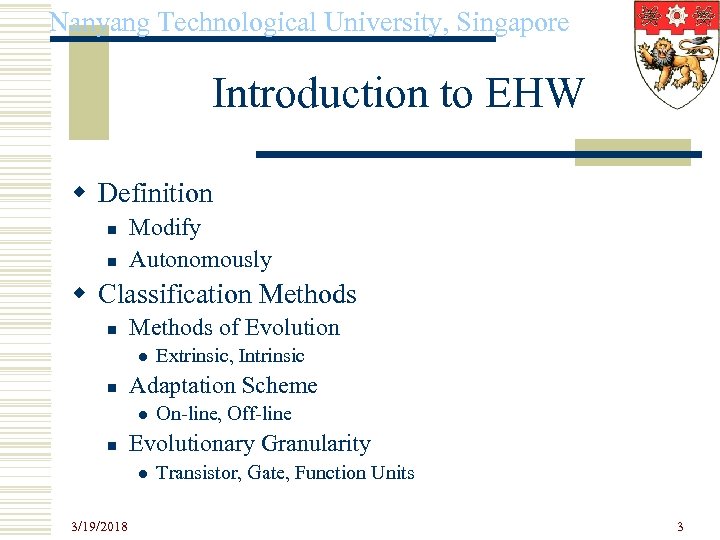 Nanyang Technological University, Singapore

Introduction to EHW

Definition

Modify

Autonomously

Classification Methods

Methods of Evolution

Extrinsic, Intrinsic

Adaptation Scheme

On-line, Off-line

Evolutionary Granularity

Transistor, Gate, Function Units

3/19/2018

3